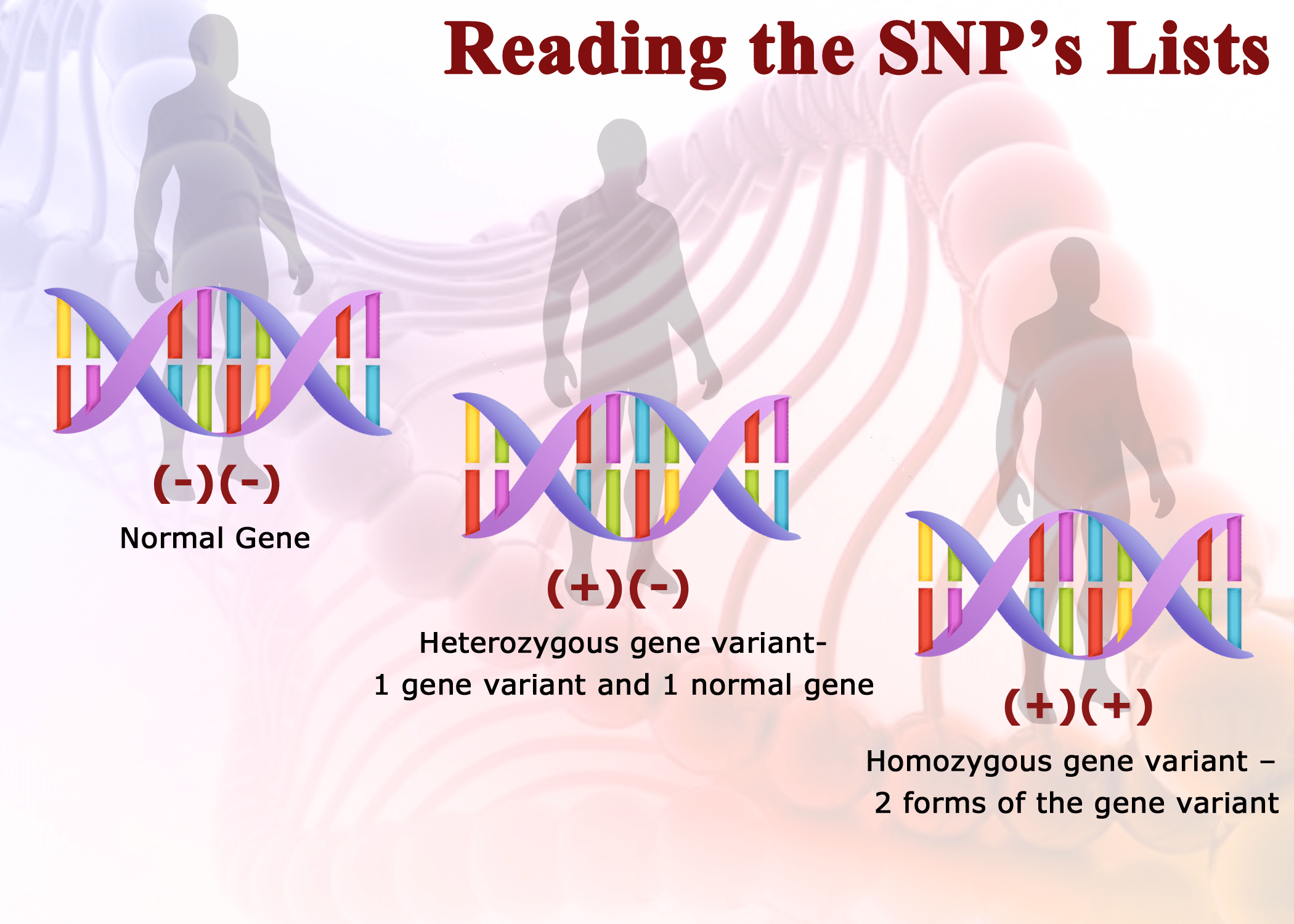 Reading the SNP’s Lists

(-)(-)
Normal Gene

(+)(-)
Heterozygous gene variant-
1 gene variant and 1 normal gene

(+)(+)
Homozygous gene variant –
2 forms of the gene variant